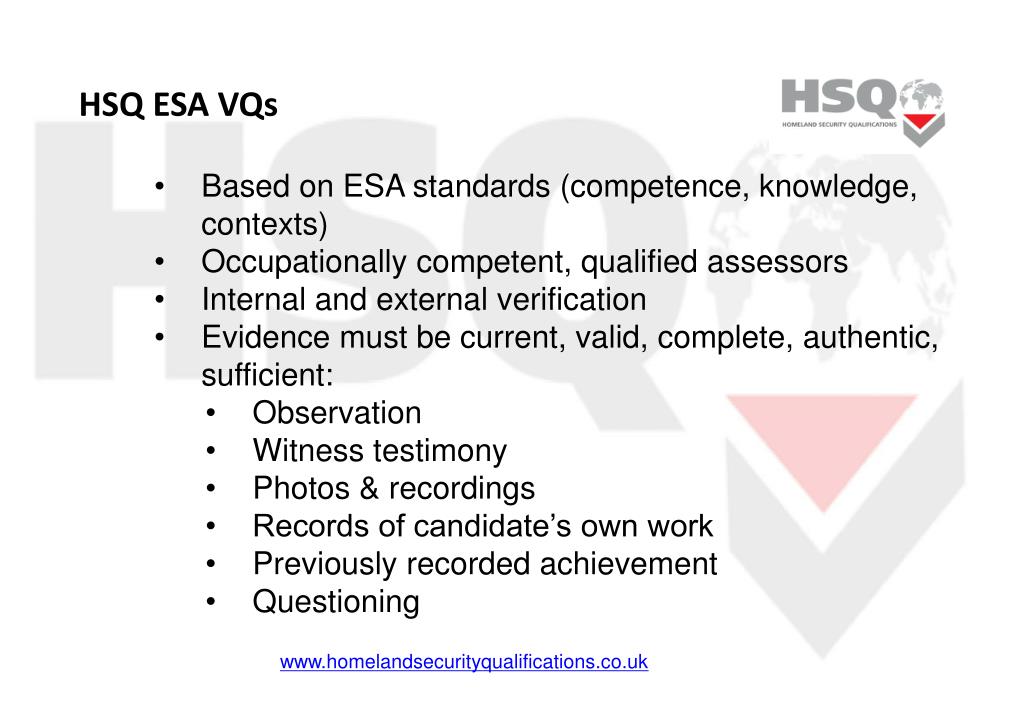 HSQ ESA VQs

HSQ
HOMELAND SECURITY QUALIFICATIONS

• Based on ESA standards (competence, knowledge, contexts)
• Occupationally competent, qualified assessors
• Internal and external verification
• Evidence must be current, valid, complete, authentic, sufficient:
  • Observation
  • Witness testimony
  • Photos & recordings
  • Records of candidate's own work
  • Previously recorded achievement
  • Questioning

www.homelandsecurityqualifications.co.uk